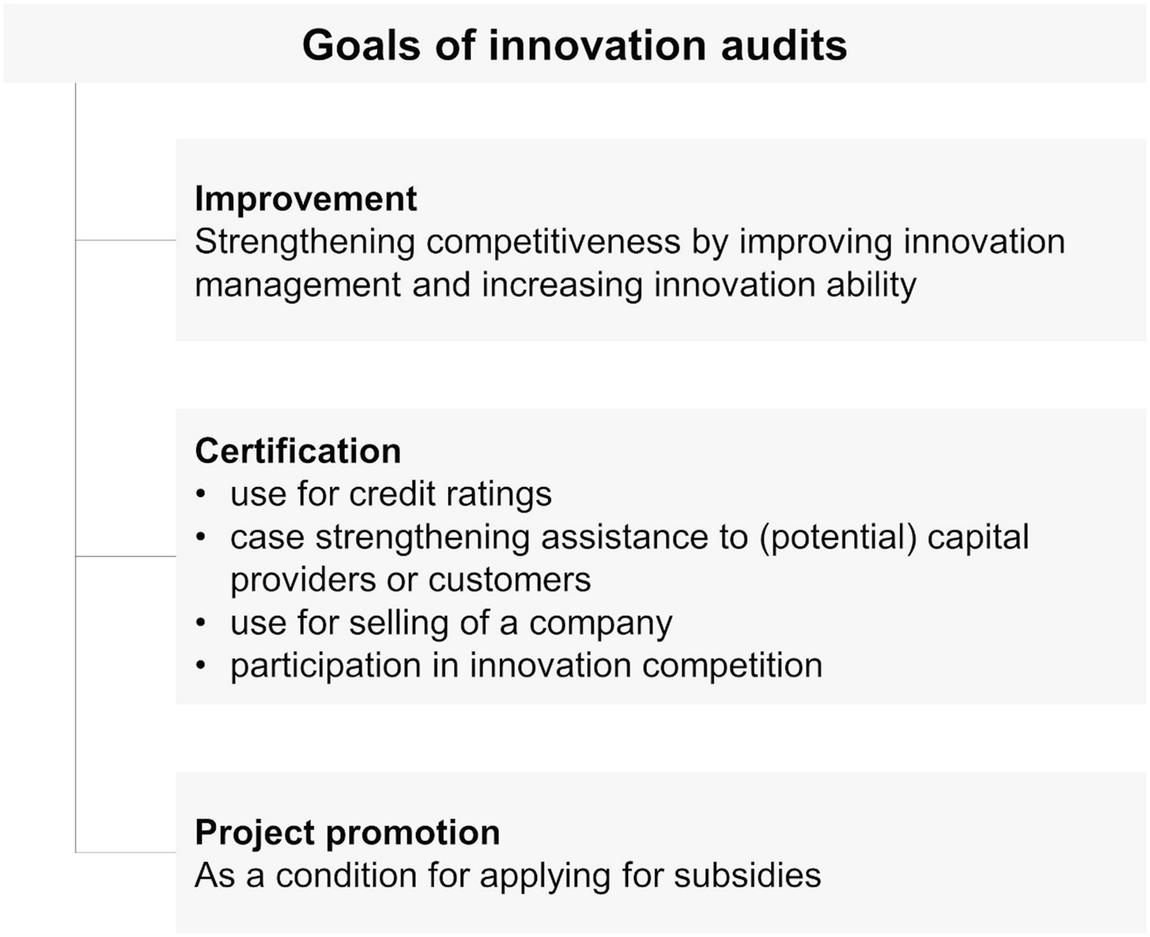 Goals of innovation audits

Improvement
Strengthening competitiveness by improving innovation management and increasing innovation ability

Certification
• use for credit ratings
• case strengthening assistance to (potential) capital providers or customers
• use for selling of a company
• participation in innovation competition

Project promotion
As a condition for applying for subsidies